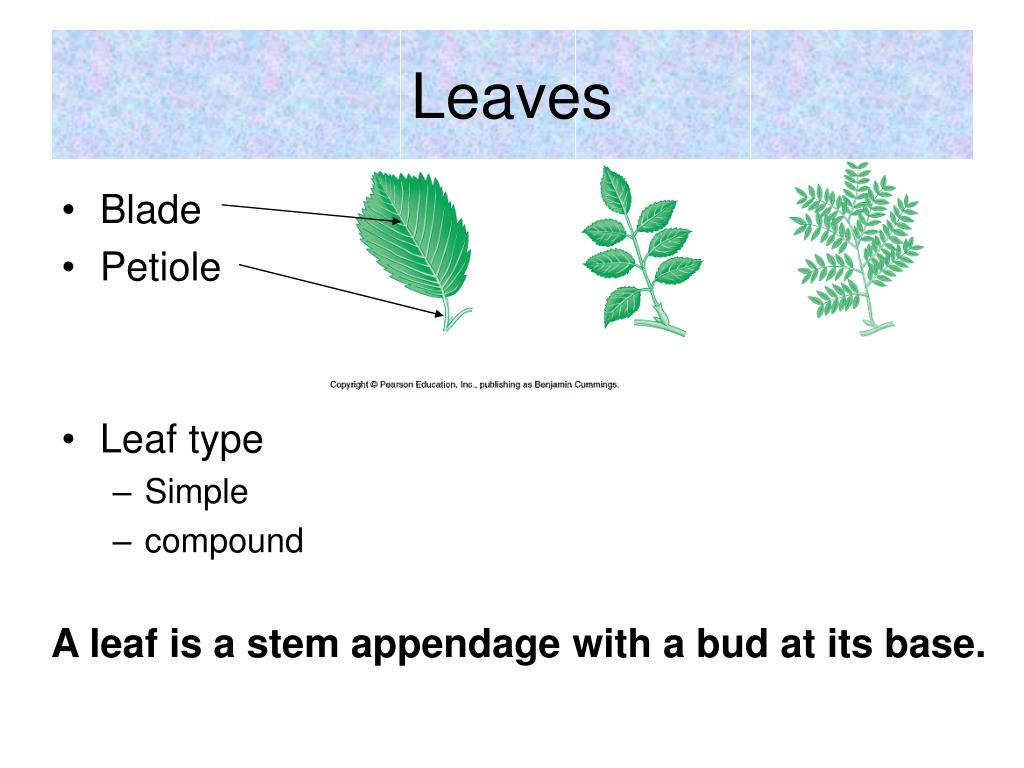 Leaves

• Blade
• Petiole

Copyright © Pearson Education, Inc., publishing as Benjamin Cummings.

• Leaf type
– Simple
– compound

A leaf is a stem appendage with a bud at its base.